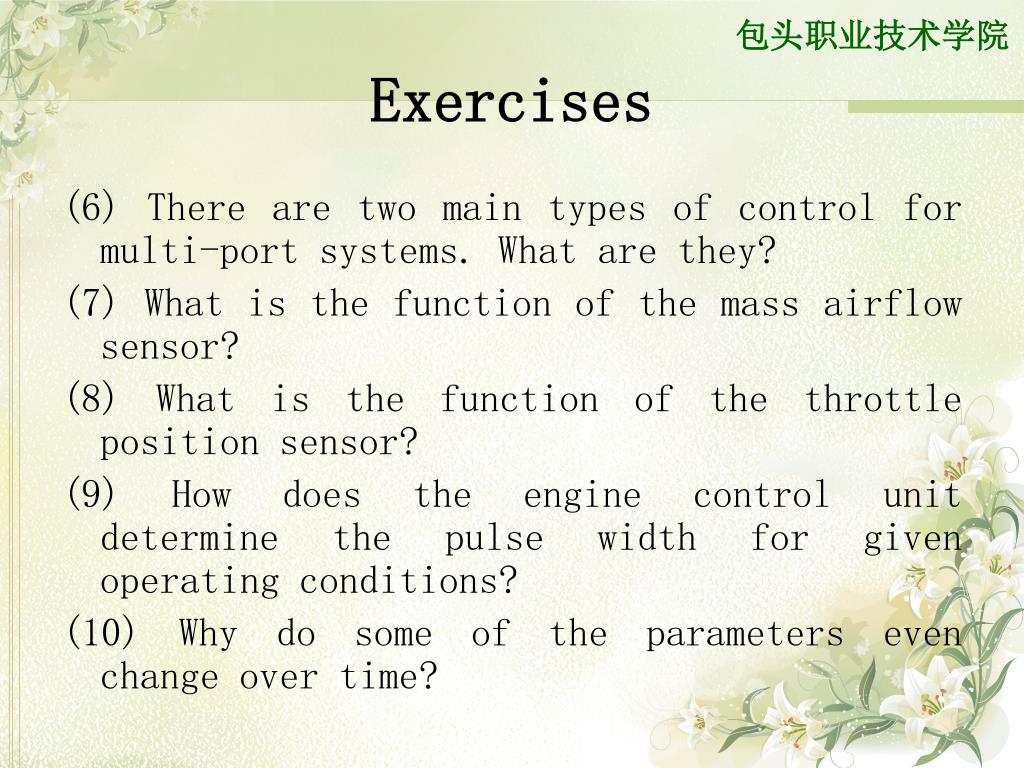 包头职业技术学院

Exercises

(6) There are two main types of control for multi-port systems. What are they?

(7) What is the function of the mass airflow sensor?

(8) What is the function of the throttle position sensor?

(9) How does the engine control unit determine the pulse width for given operating conditions?

(10) Why do some of the parameters even change over time?